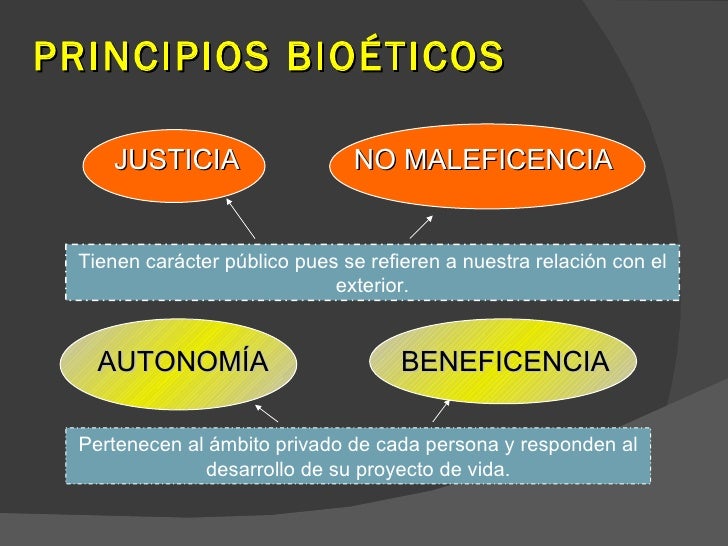 PRINCIPIOS BIOÉTICOS

JUSTICIA

NO MALEFICENCIA

Tienen carácter público pues se refieren a nuestra relación con el exterior.

AUTONOMÍA

BENEFICENCIA

Pertenecen al ámbito privado de cada persona y responden al desarrollo de su proyecto de vida.